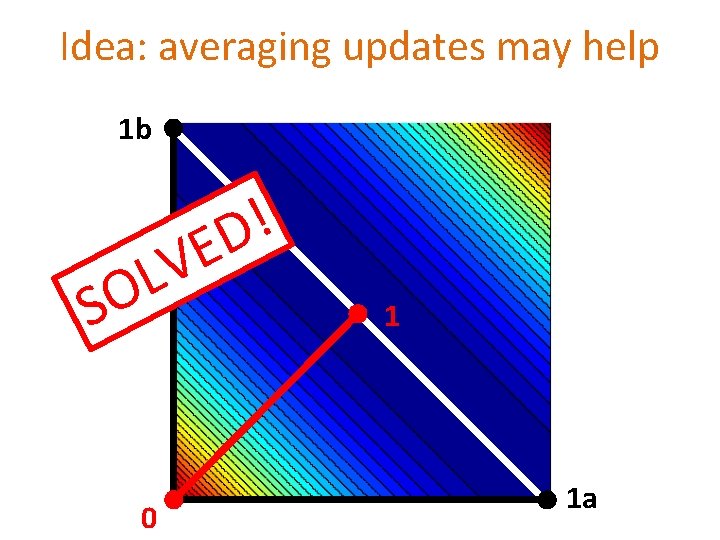 Idea: averaging updates may help

1b

SOLVED!

1

0

1a